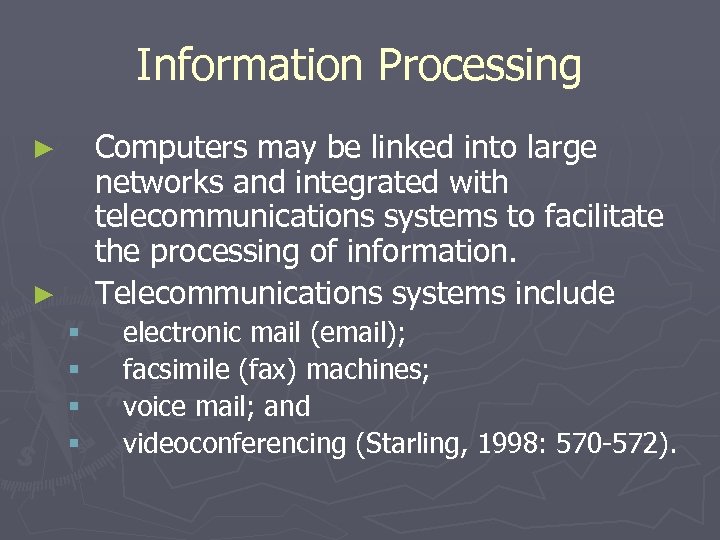 Information Processing

► Computers may be linked into large networks and integrated with telecommunications systems to facilitate the processing of information.

► Telecommunications systems include

▪ electronic mail (email);

▪ facsimile (fax) machines;

▪ voice mail; and

▪ videoconferencing (Starling, 1998: 570-572).